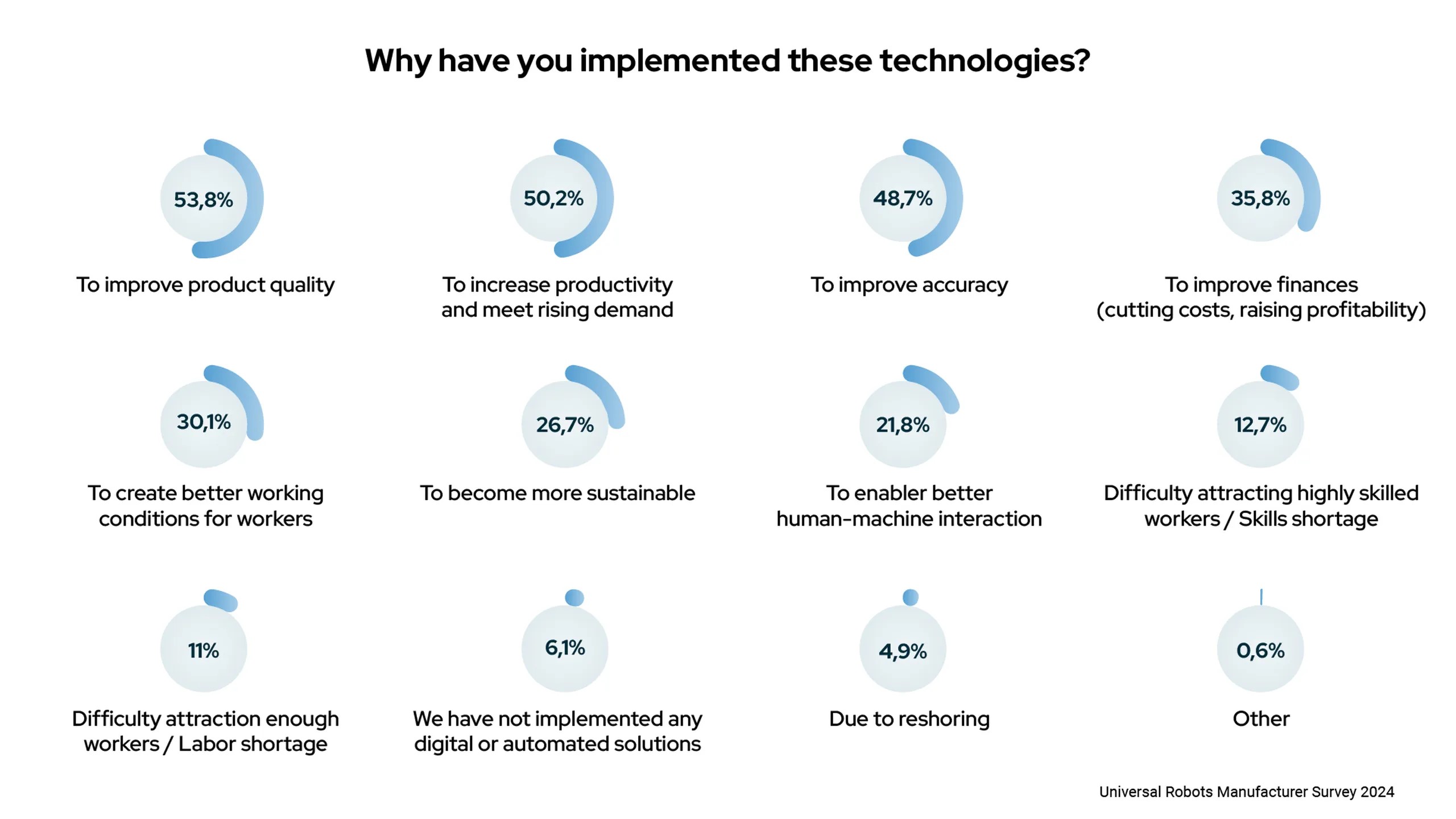 Why have you implemented these technologies?

53,8%
To improve product quality

50,2%
To increase productivity and meet rising demand

48,7%
To improve accuracy

35,8%
To improve finances (cutting costs, raising profitability)

30,1%
To create better working conditions for workers

26,7%
To become more sustainable

21,8%
To enabler better human-machine interaction

12,7%
Difficulty attracting highly skilled workers / Skills shortage

11%
Difficulty attraction enough workers / Labor shortage

6,1%
We have not implemented any digital or automated solutions

4,9%
Due to reshoring

0,6%
Other

Universal Robots Manufacturer Survey 2024